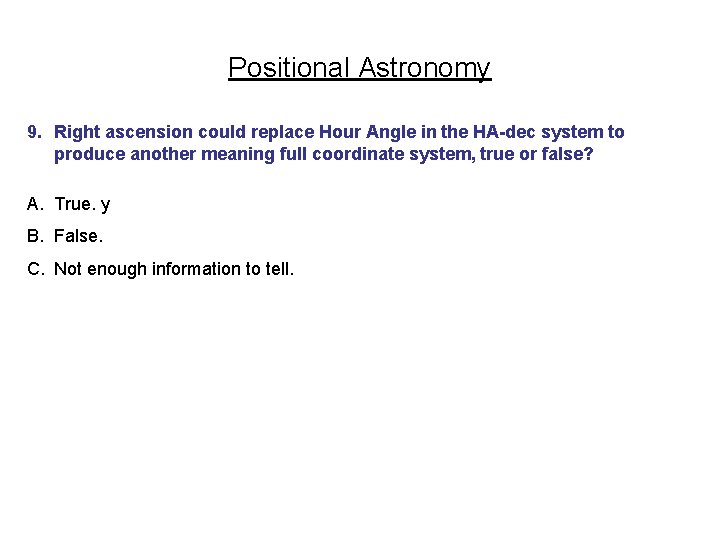 Positional Astronomy

9. Right ascension could replace Hour Angle in the HA-dec system to produce another meaning full coordinate system, true or false?

A. True. y

B. False.

C. Not enough information to tell.